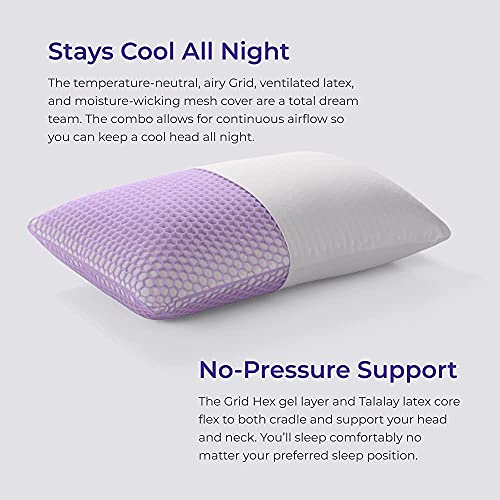 Stays Cool All Night

The temperature-neutral, airy Grid, ventilated latex, and moisture-wicking mesh cover are a total dream team. The combo allows for continuous airflow so you can keep a cool head all night.

No-Pressure Support

The Grid Hex gel layer and Talalay latex core flex to both cradle and support your head and neck. You'll sleep comfortably no matter your preferred sleep position.